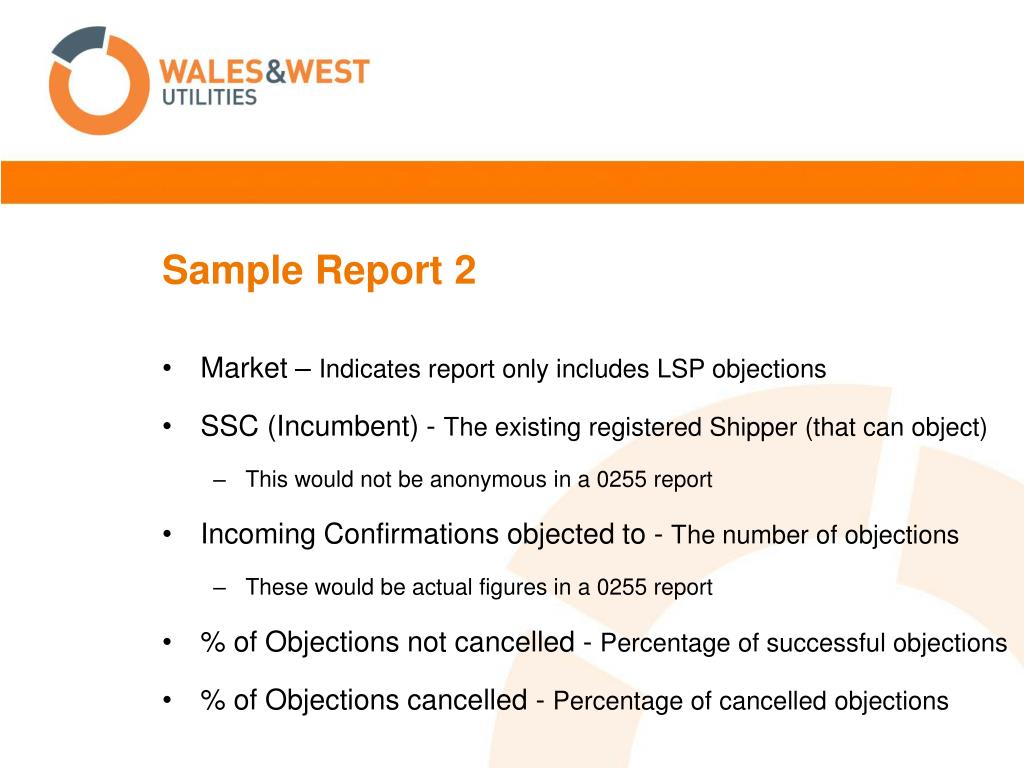 WALES&WEST
UTILITIES

Sample Report 2

• Market – Indicates report only includes LSP objections

• SSC (Incumbent) - The existing registered Shipper (that can object)

– This would not be anonymous in a 0255 report

• Incoming Confirmations objected to - The number of objections

– These would be actual figures in a 0255 report

• % of Objections not cancelled - Percentage of successful objections

• % of Objections cancelled - Percentage of cancelled objections